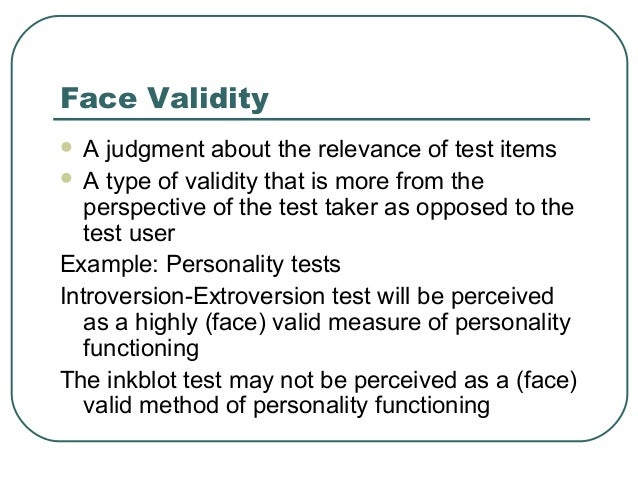 Face Validity

- A judgment about the relevance of test items
- A type of validity that is more from the perspective of the test taker as opposed to the test user

Example: Personality tests

Introversion-Extroversion test will be perceived as a highly (face) valid measure of personality functioning

The inkblot test may not be perceived as a (face) valid method of personality functioning